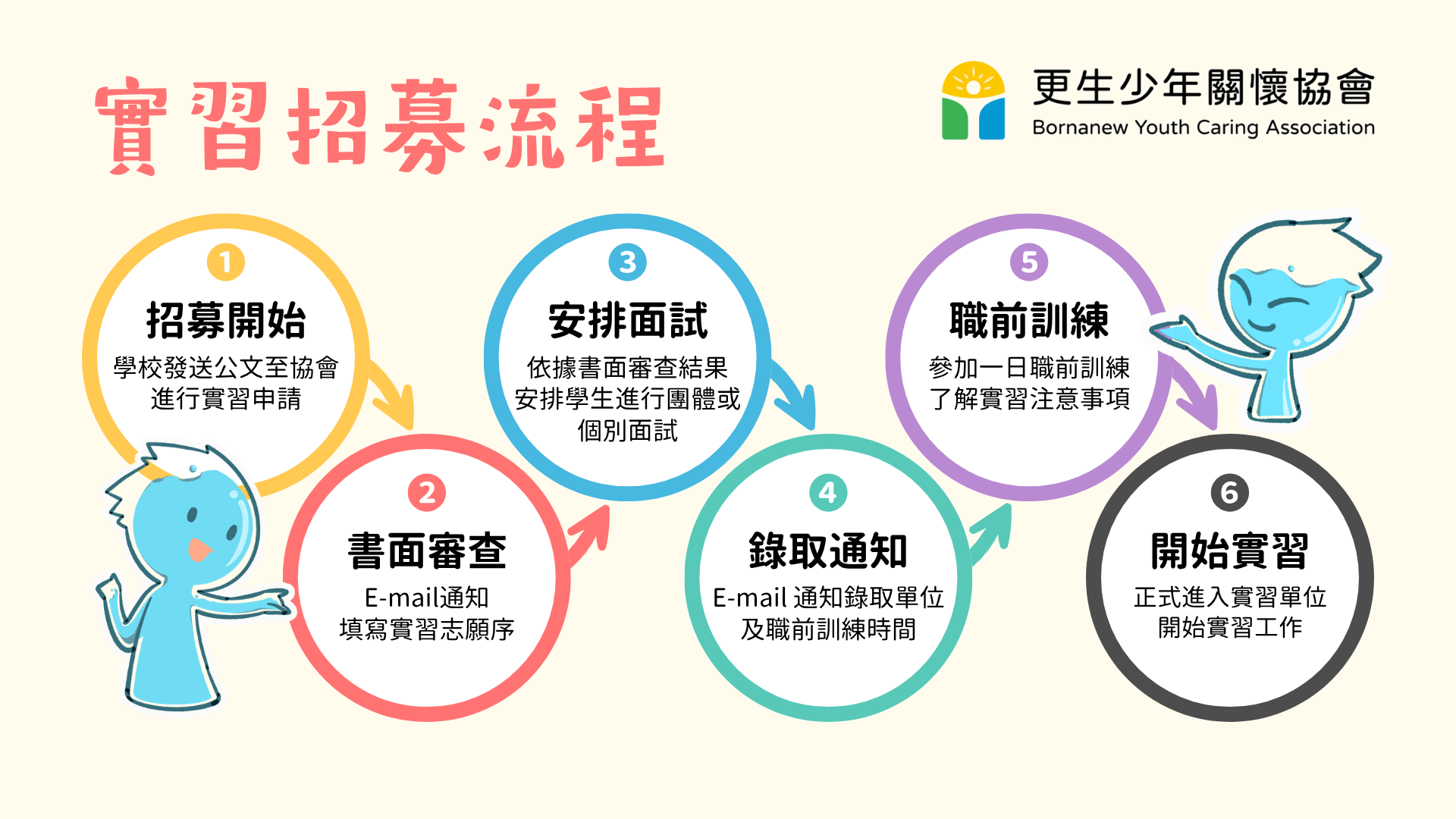 實習招募流程

更生少年關懷協會
Bornanew Youth Caring Association

1
招募開始
學校發送公文至協會
進行實習申請

2
書面審查
E-mail通知
填寫實習志願序

3
安排面試
依據書面審查結果
安排學生進行團體或
個別面試

4
錄取通知
E-mail 通知錄取單位
及職前訓練時間

5
職前訓練
參加一日職前訓練
了解實習注意事項

6
開始實習
正式進入實習單位
開始實習工作